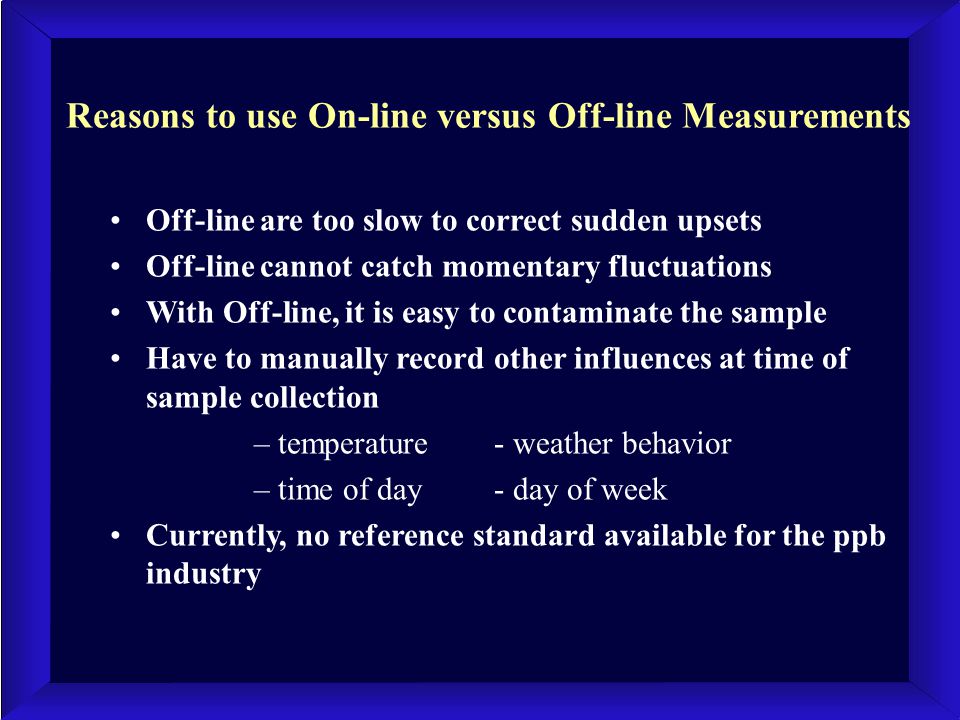 Reasons to use On-line versus Off-line Measurements

• Off-line are too slow to correct sudden upsets
• Off-line cannot catch momentary fluctuations
• With Off-line, it is easy to contaminate the sample
• Have to manually record other influences at time of sample collection
– temperature - weather behavior
– time of day - day of week
• Currently, no reference standard available for the ppb industry